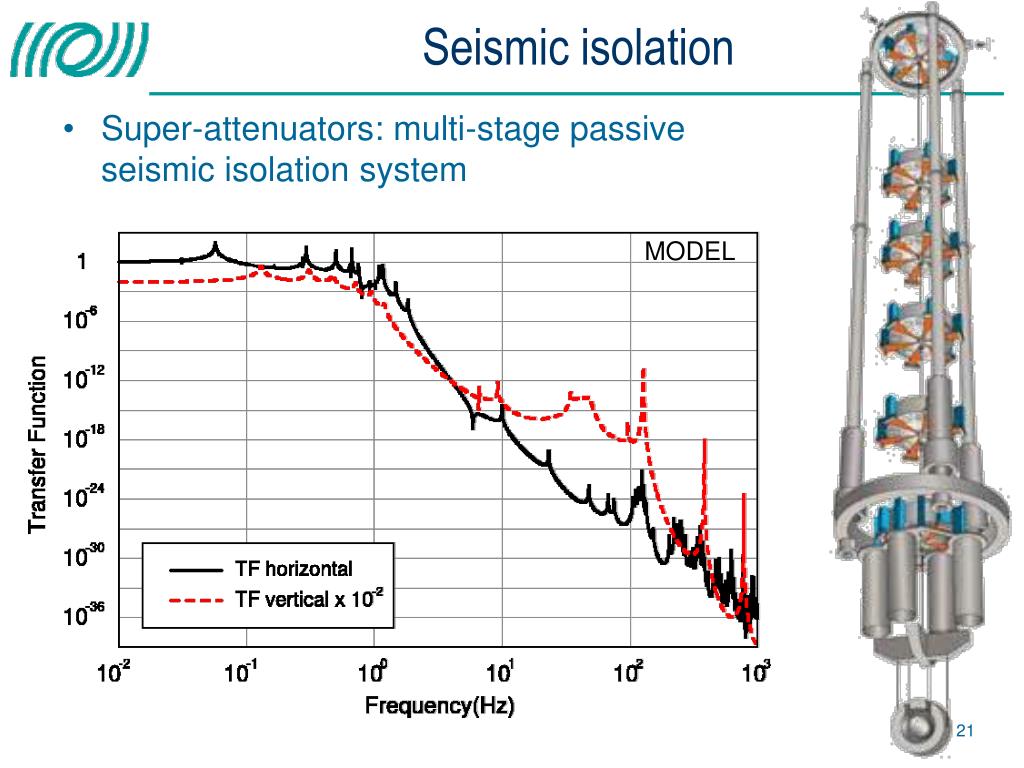 Seismic isolation

• Super-attenuators: multi-stage passive seismic isolation system

MODEL

Transfer Function

1

$10^{-6}$

$10^{-12}$

$10^{-18}$

$10^{-24}$

$10^{-30}$

$10^{-36}$

TF horizontal

TF vertical x $10^{-2}$

$10^{-2}$ $10^{-1}$ $10^{0}$ $10^{1}$ $10^{2}$ $10^{3}$

Frequency(Hz)

21